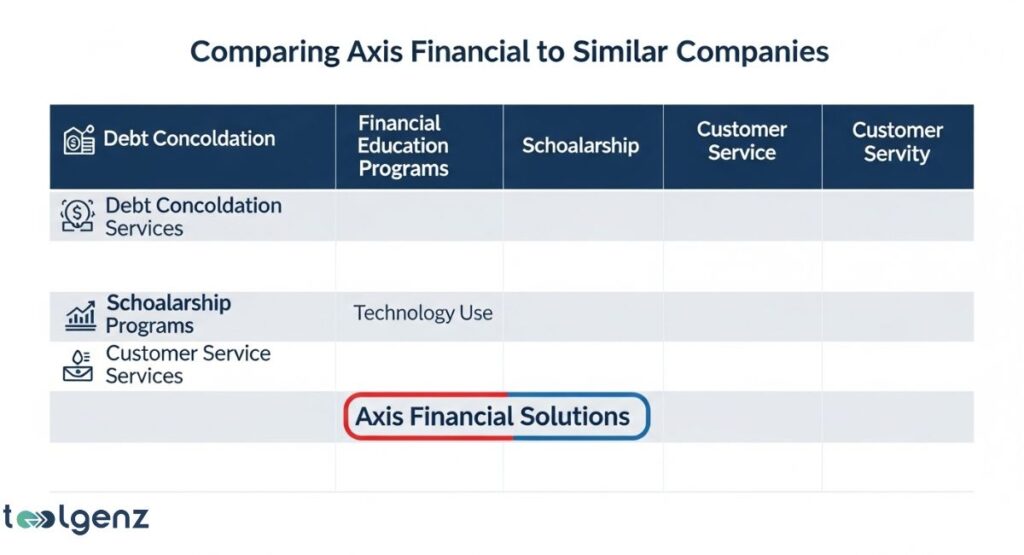 Comparing Axis Financial to Similar Companies

| Debt Concoldation | Financial Education Programs | Schoalarship | Customer Service | Customer Servity |
|---|---|---|---|---|
| Debt Concoldation Services | | | | |
| | | | | |
| Schoalarship Programs | Technology Use | | | |
| Customer Service Services | | | | |
| | Axis Financial Solutions | | | |
| | | | | |

toolgenz